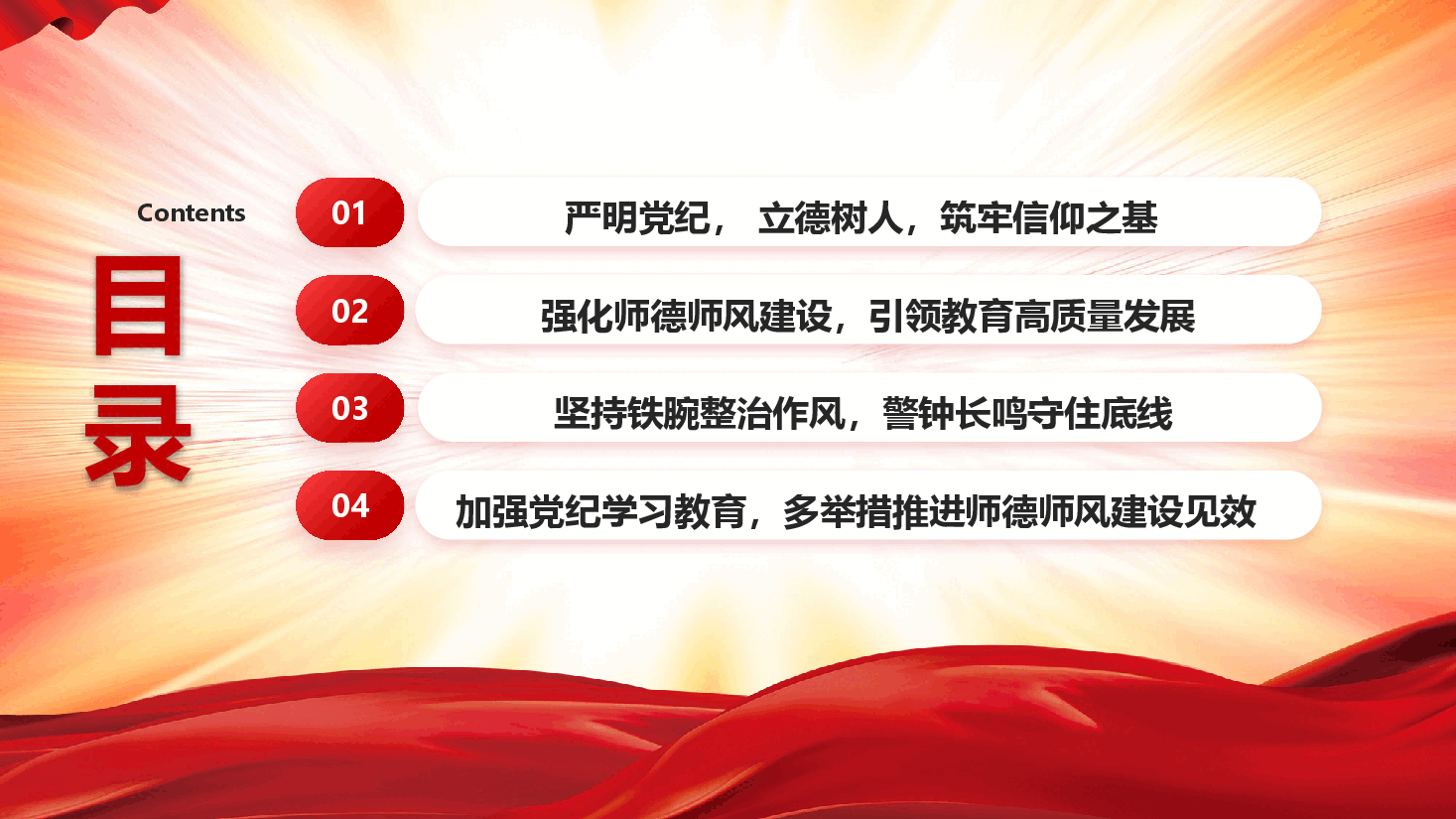 Contents

目录

01 严明党纪， 立德树人，筑牢信仰之基

02 强化师德师风建设，引领教育高质量发展

03 坚持铁腕整治作风，警钟长鸣守住底线

04 加强党纪学习教育，多举措推进师德师风建设见效